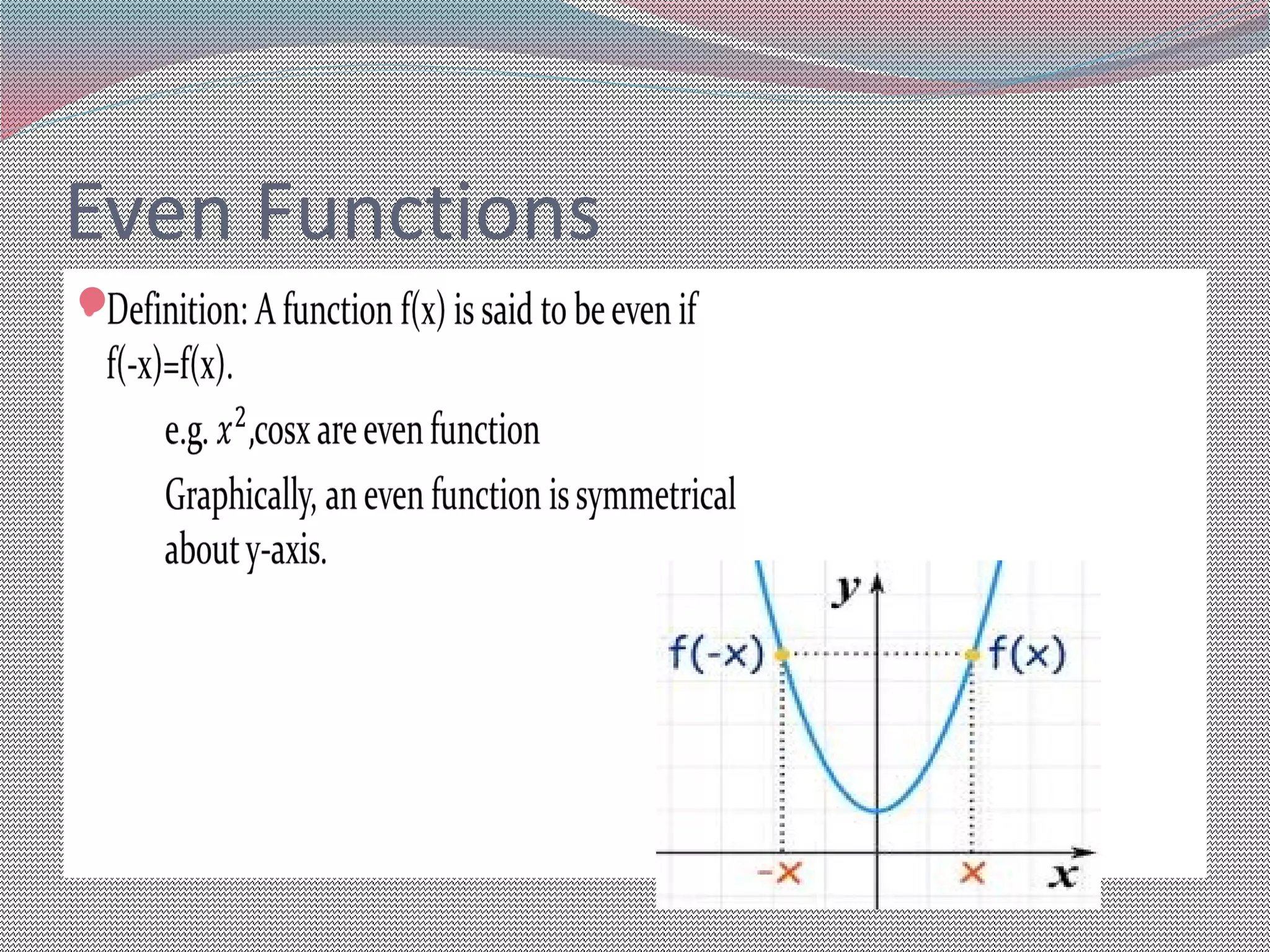 Even Functions

Definition: A function f(x) is said to be even if f(-x)=f(x).

e.g. $x^2$,cosx are even function

Graphically, an even function is symmetrical about y-axis.

y
f(-x)
f(x)
-x
x
x